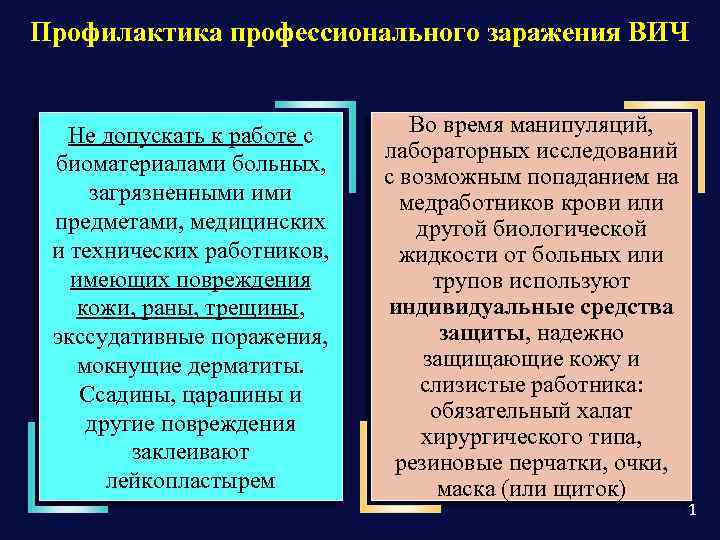 Профилактика профессионального заражения ВИЧ

Не допускать к работе с биоматериалами больных, загрязненными ими предметами, медицинских и технических работников, имеющих повреждения кожи, раны, трещины, экссудативные поражения, мокнущие дерматиты. Ссадины, царапины и другие повреждения заклеивают лейкопластырем

Во время манипуляций, лабораторных исследований с возможным попаданием на медработников крови или другой биологической жидкости от больных или трупов используют индивидуальные средства защиты, надежно защищающие кожу и слизистые работника: обязательный халат хирургического типа, резиновые перчатки, очки, маска (или щиток)

1